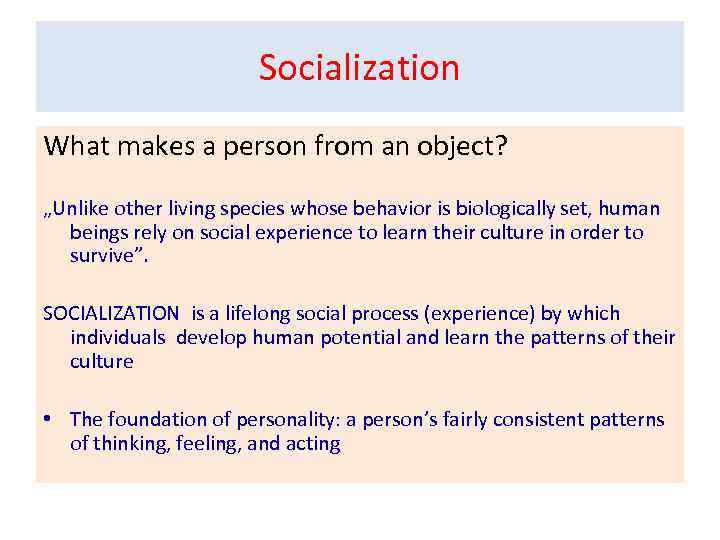 Socialization

What makes a person from an object?

„Unlike other living species whose behavior is biologically set, human beings rely on social experience to learn their culture in order to survive”.

SOCIALIZATION is a lifelong social process (experience) by which individuals develop human potential and learn the patterns of their culture

• The foundation of personality: a person’s fairly consistent patterns of thinking, feeling, and acting